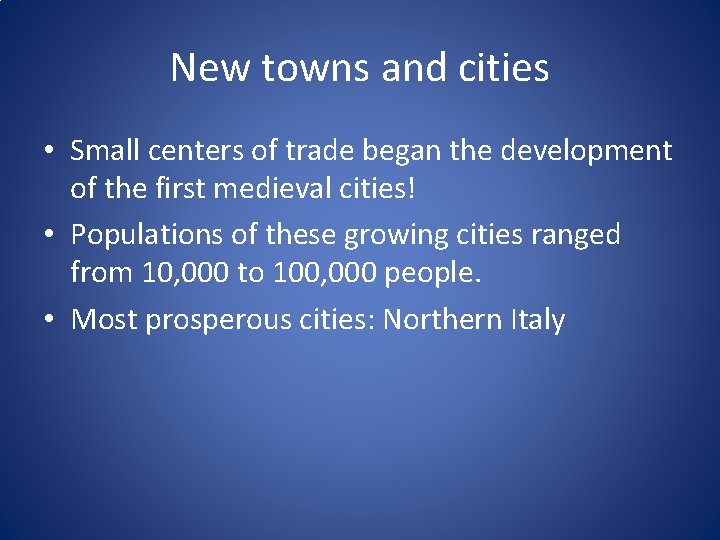 New towns and cities

• Small centers of trade began the development of the first medieval cities!

• Populations of these growing cities ranged from 10,000 to 100,000 people.

• Most prosperous cities: Northern Italy